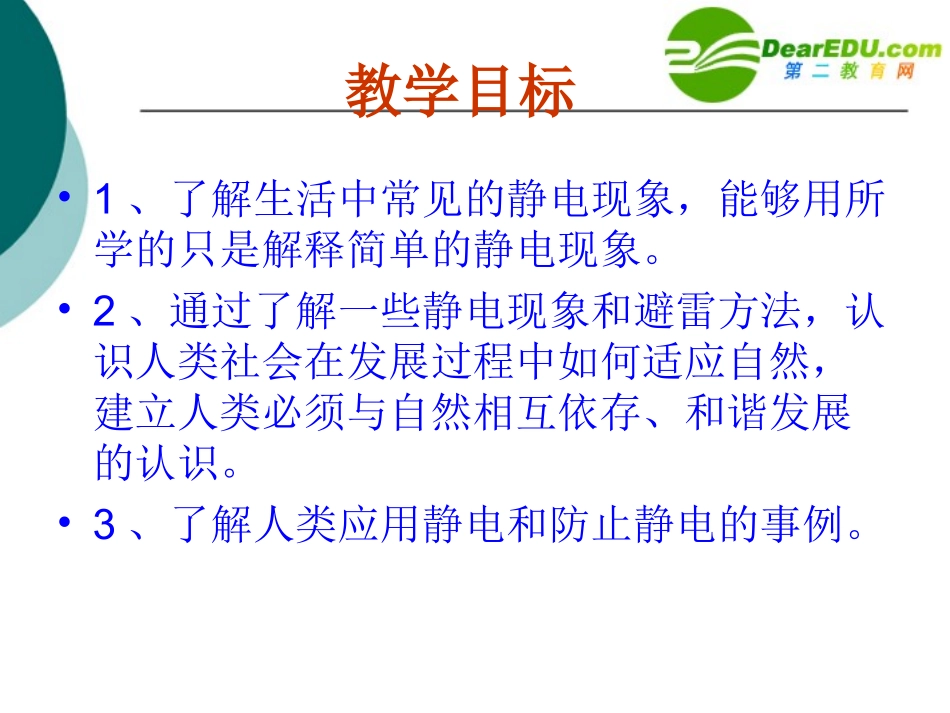 DearEDU.com
第二教育网

教学目标

• 1 、了解生活中常见的静电现象，能够用所学的只是解释简单的静电现象。

• 2 、通过了解一些静电现象和避雷方法，认识人类社会在发展过程中如何适应自然，建立人类必须与自然相互依存、和谐发展的认识。

• 3 、了解人类应用静电和防止静电的事例。